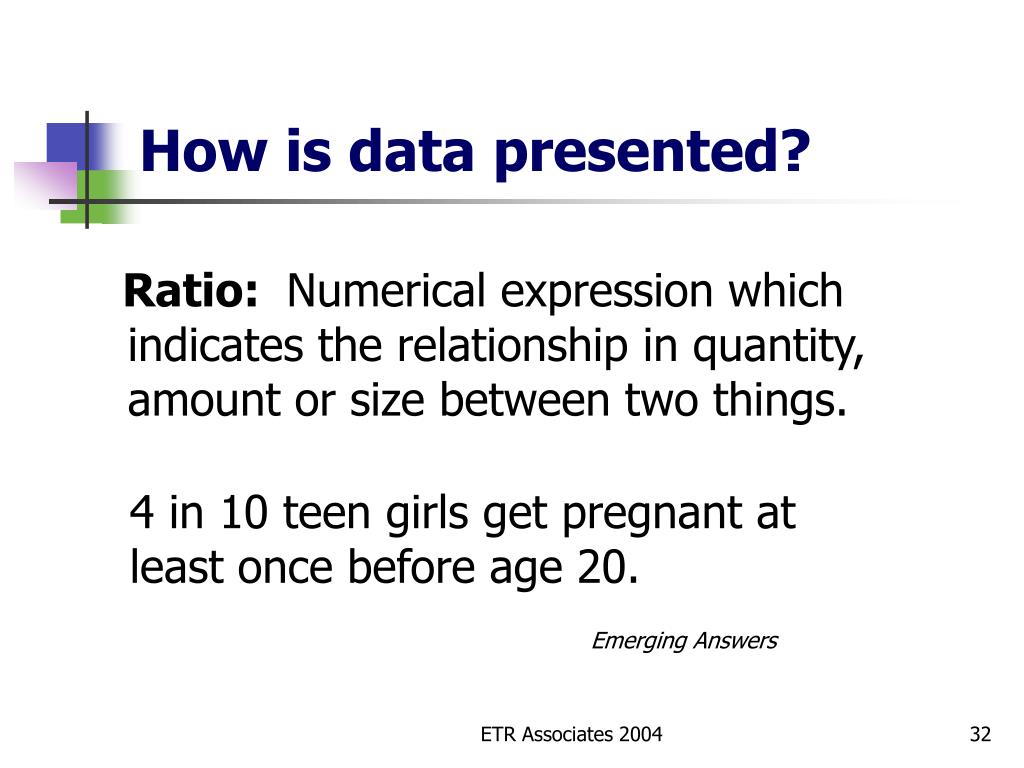 How is data presented?

Ratio: Numerical expression which indicates the relationship in quantity, amount or size between two things.

4 in 10 teen girls get pregnant at least once before age 20.

Emerging Answers

ETR Associates 2004

32